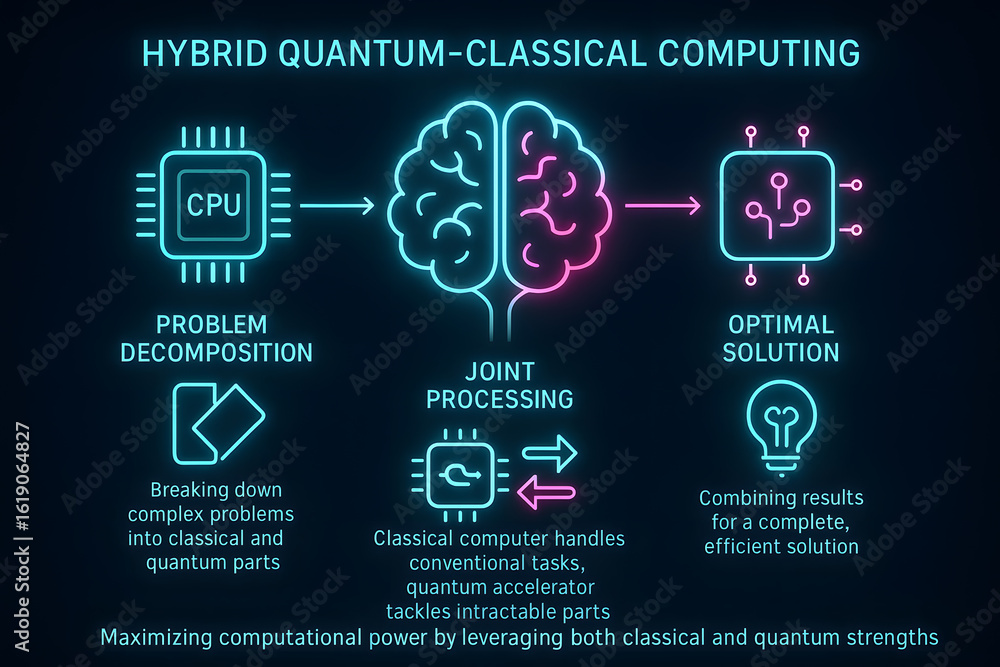 HYBRID QUANTUM-CLASSICAL COMPUTING

CPU

PROBLEM DECOMPOSITION

Breaking down complex problems into classical and quantum parts

JOINT PROCESSING

Classical computer handles conventional tasks, quantum accelerator tackles intractable parts

OPTIMAL SOLUTION

Combining results for a complete, efficient solution

Maximizing computational power by leveraging both classical and quantum strengths

Adobe Stock | #1619064827